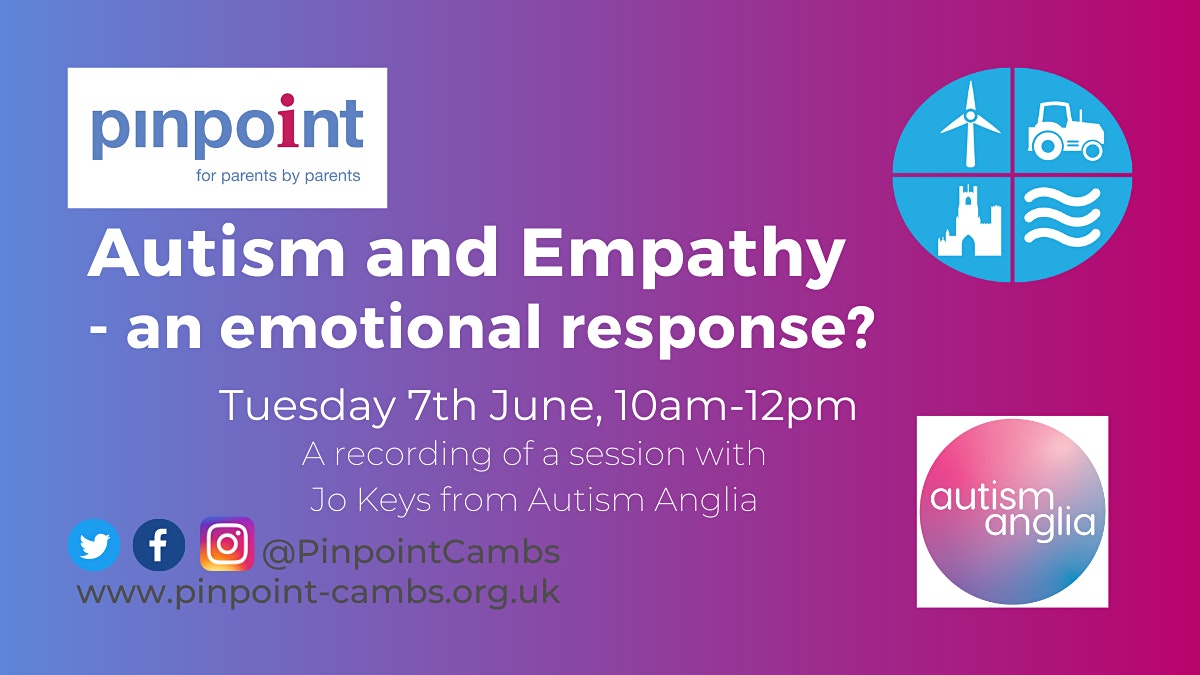 pinpoint
for parents by parents

Autism and Empathy
- an emotional response?

Tuesday 7th June, 10am-12pm
A recording of a session with
Jo Keys from Autism Anglia

@PinpointCambs
www.pinpoint-cambs.org.uk

autism anglia